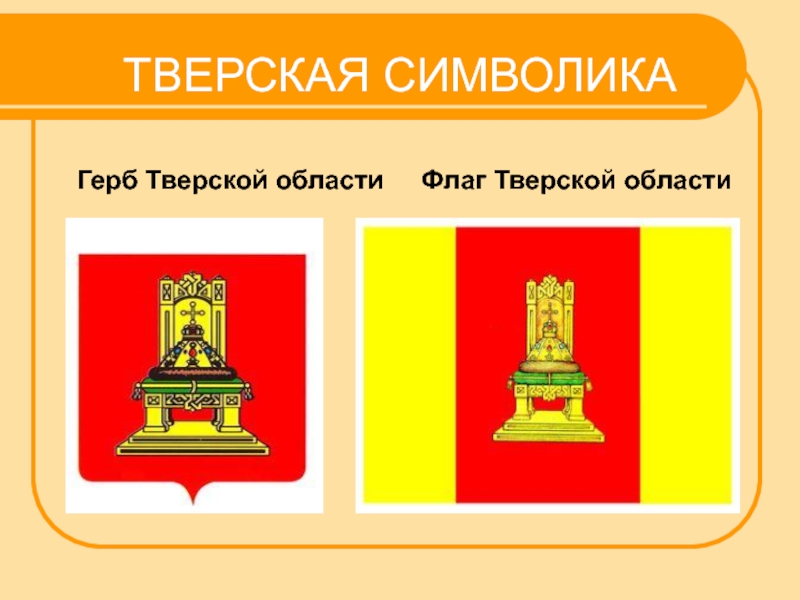 ТВЕРСКАЯ СИМВОЛИКА

Герб Тверской области

Флаг Тверской области